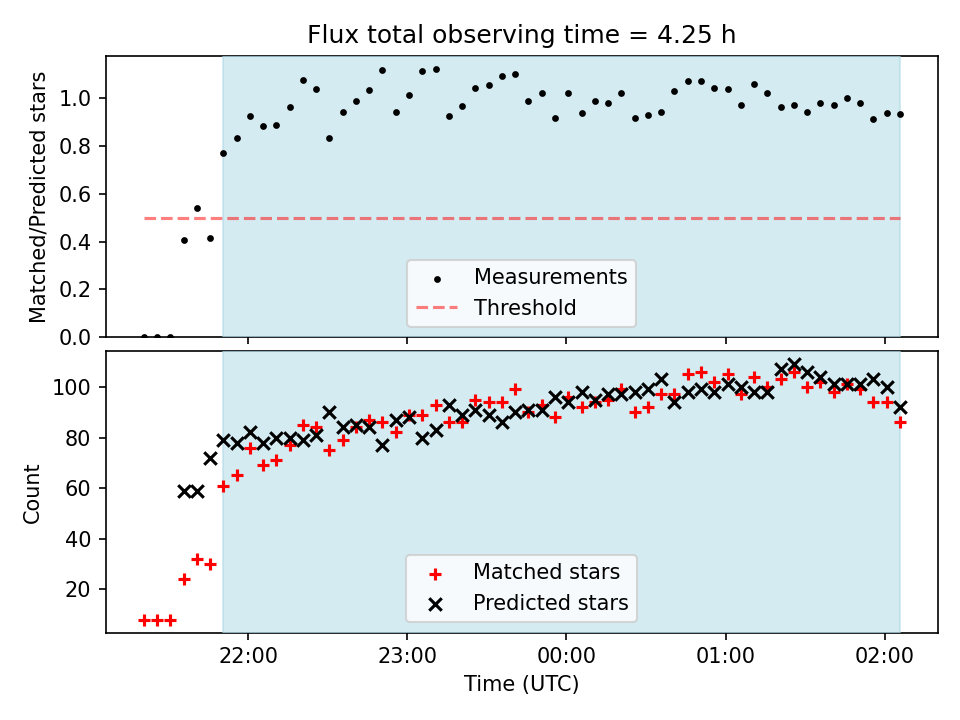 Flux total observing time = 4.25 h

Matched/Predicted stars

1.0
0.8
0.6
0.4
0.2
0.0

Measurements
Threshold

Count

100
80
60
40
20

Matched stars
Predicted stars

22:00
23:00
00:00
01:00
02:00

Time (UTC)